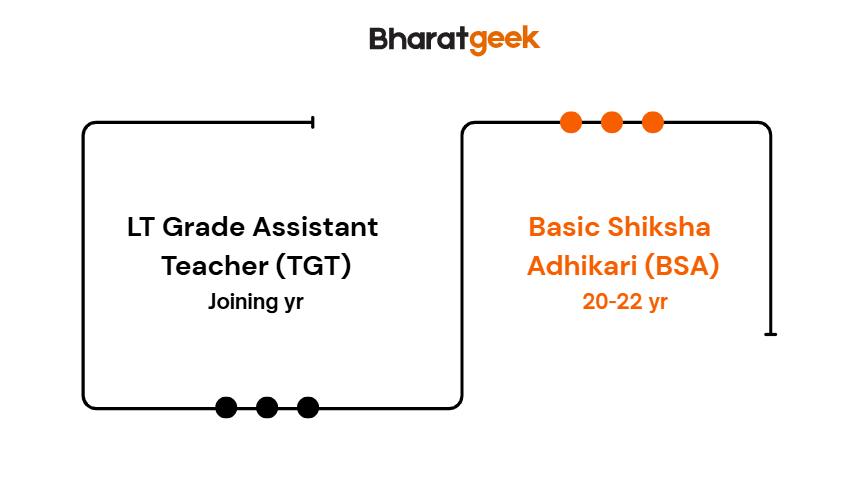 Bharatgeek

LT Grade Assistant Teacher (TGT)
Joining yr

Basic Shiksha Adhikari (BSA)
20-22 yr